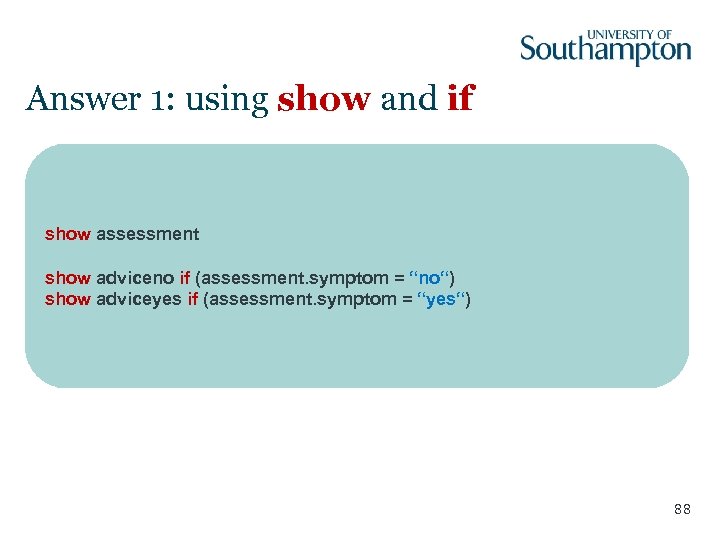 UNIVERSITY OF Southampton

Answer 1: using show and if

show assessment

show adviceno if (assessment.symptom = “no“)
show adviceyes if (assessment.symptom = “yes“)

88